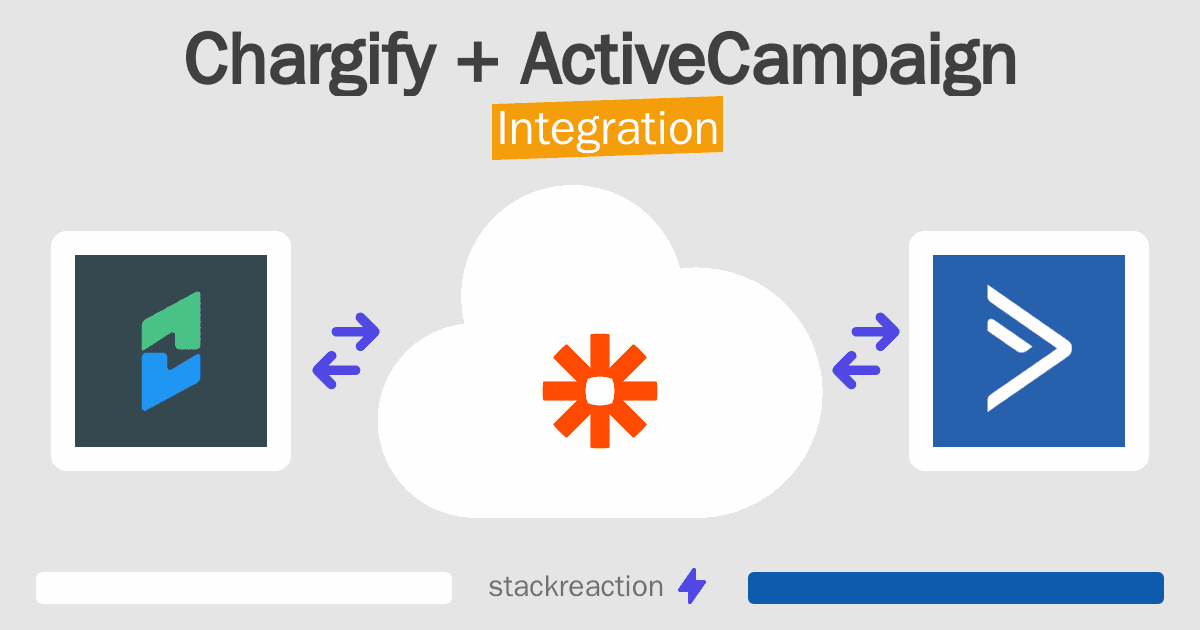 Chargify + ActiveCampaign
Integration

stackreaction